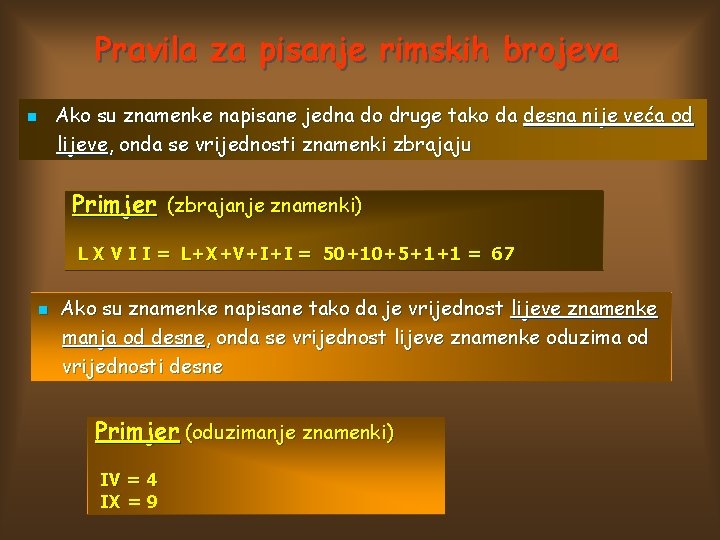 Pravila za pisanje rimskih brojeva

Ako su znamenke napisane jedna do druge tako da desna nije veća od lijeve, onda se vrijednosti znamenki zbrajaju

Primjer (zbrajanje znamenki)

L X V I I = L+X+V+I+I = 50+10+5+1+1 = 67

Ako su znamenke napisane tako da je vrijednost lijeve znamenke manja od desne, onda se vrijednost lijeve znamenke oduzima od vrijednosti desne

Primjer (oduzimanje znamenki)

IV = 4
IX = 9